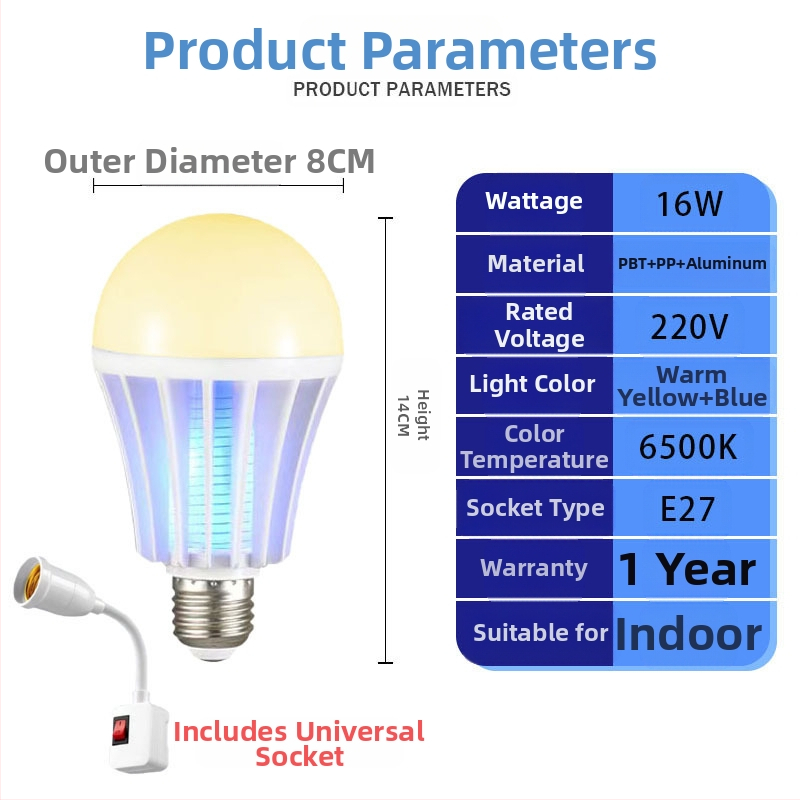 Product Parameters
PRODUCT PARAMETERS

Outer Diameter 8CM

Height 14CM

| Wattage | 16W |
|---|---|
| Material | PBT+PP+Aluminum |
| Rated Voltage | 220V |
| Light Color | Warm Yellow+Blue |
| Color Temperature | 6500K |
| Socket Type | E27 |
| Warranty | 1 Year |
| Suitable for | Indoor |

Includes Universal Socket